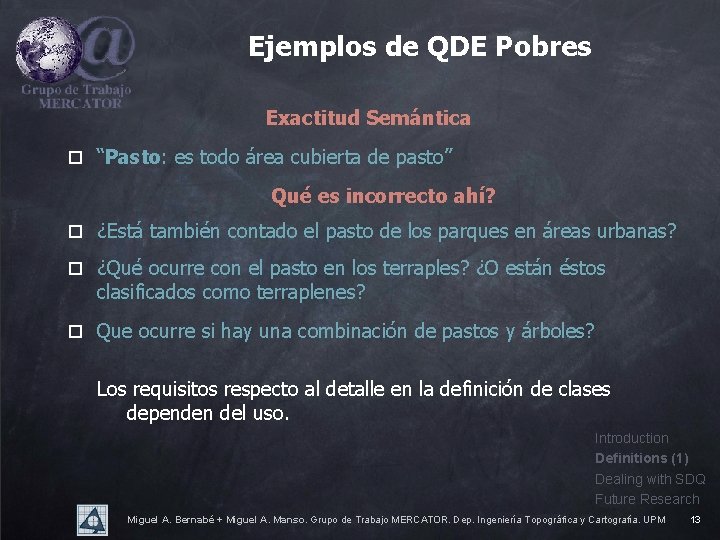 Grupo de Trabajo MERCATOR

Ejemplos de QDE Pobres

Exactitud Semántica

“Pasto: es todo área cubierta de pasto”

Qué es incorrecto ahí?

¿Está también contado el pasto de los parques en áreas urbanas?

¿Qué ocurre con el pasto en los terraples? ¿O están éstos clasificados como terraplenes?

Que ocurre si hay una combinación de pastos y árboles?

Los requisitos respecto al detalle en la definición de clases dependen del uso.

Introduction
Definitions (1)
Dealing with SDQ
Future Research

Miguel A. Bernabé + Miguel A. Manso. Grupo de Trabajo MERCATOR. Dep. Ingeniería Topográfica y Cartografía. UPM 13